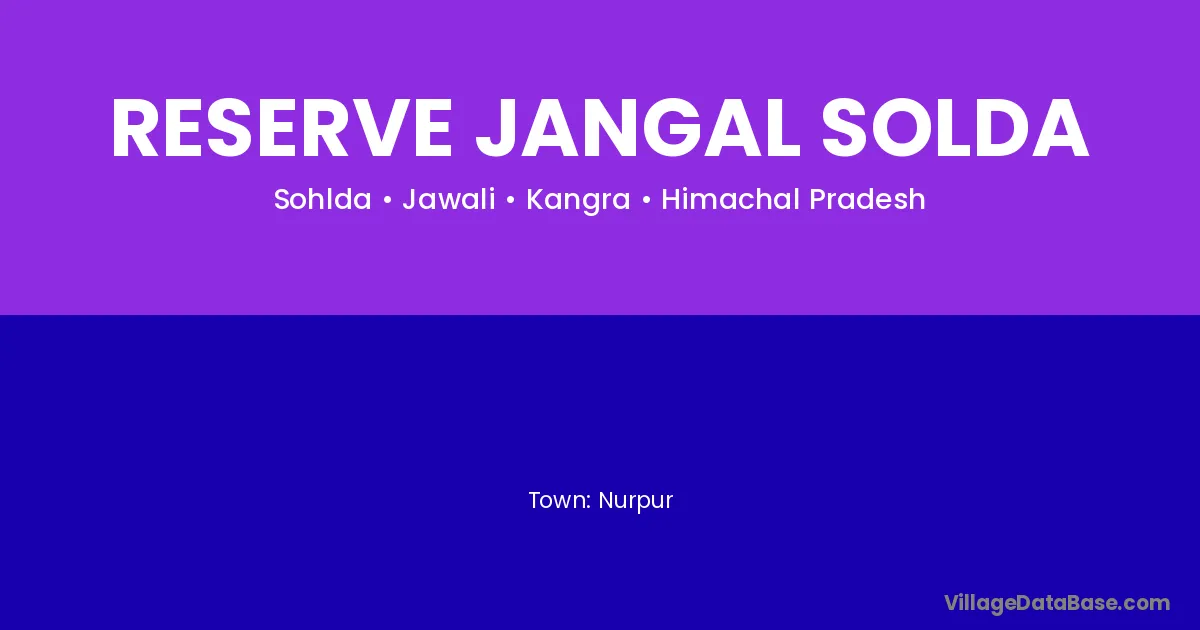 RESERVE JANGAL SOLDA

Sohlda • Jawali • Kangra • Himachal Pradesh

Town: Nurpur

VillageDataBase.com